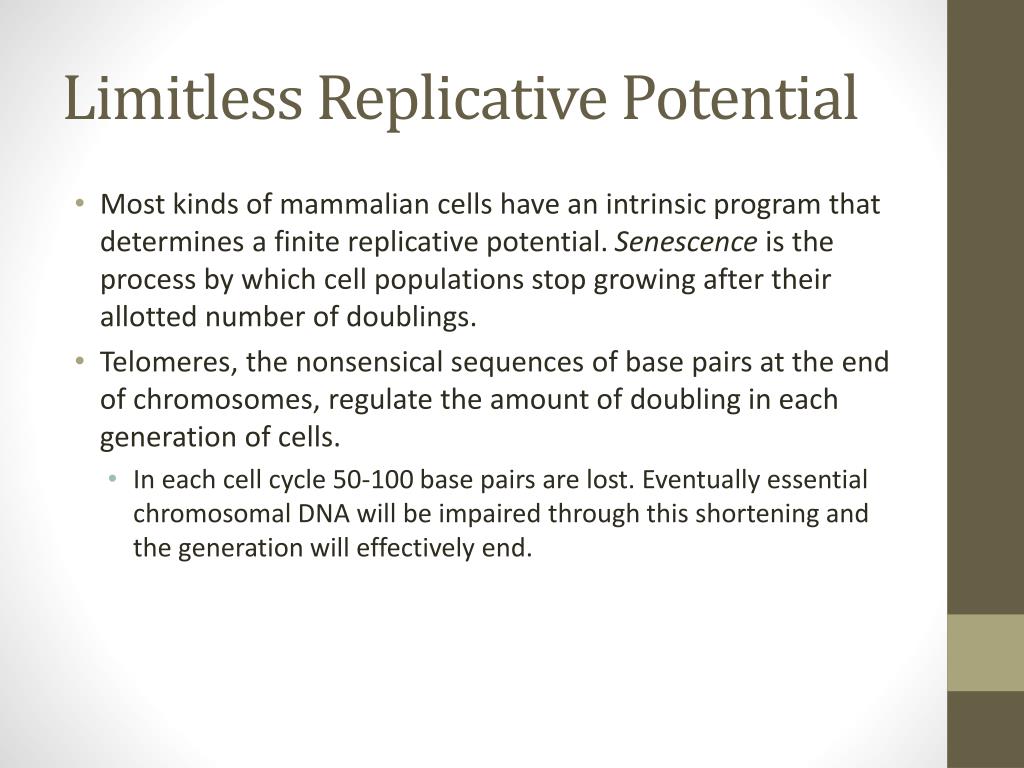 Limitless Replicative Potential

• Most kinds of mammalian cells have an intrinsic program that determines a finite replicative potential. Senescence is the process by which cell populations stop growing after their allotted number of doublings.

• Telomeres, the nonsensical sequences of base pairs at the end of chromosomes, regulate the amount of doubling in each generation of cells.

• In each cell cycle 50-100 base pairs are lost. Eventually essential chromosomal DNA will be impaired through this shortening and the generation will effectively end.